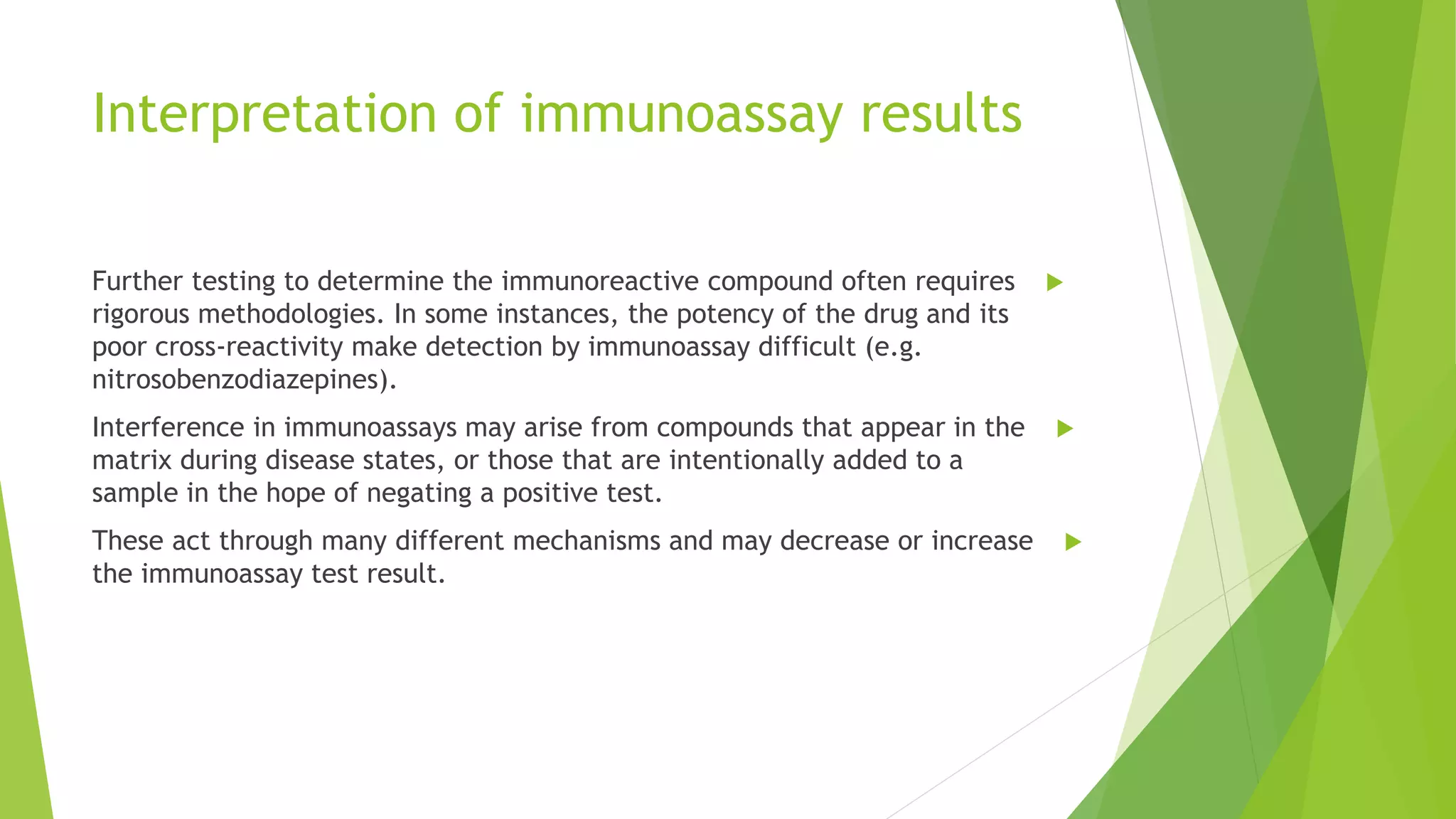 Interpretation of immunoassay results

Further testing to determine the immunoreactive compound often requires rigorous methodologies. In some instances, the potency of the drug and its poor cross-reactivity make detection by immunoassay difficult (e.g. nitrosobenzodiazepines).

Interference in immunoassays may arise from compounds that appear in the matrix during disease states, or those that are intentionally added to a sample in the hope of negating a positive test.

These act through many different mechanisms and may decrease or increase the immunoassay test result.